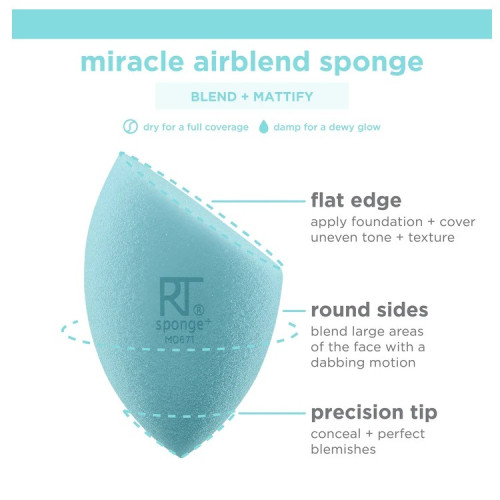 miracle airblend sponge

BLEND + MATTIFY

dry for a full coverage

damp for a dewy glow

RT®
sponge+
MD671

flat edge
apply foundation + cover uneven tone + texture

round sides
blend large areas of the face with a dabbing motion

precision tip
conceal + perfect blemishes